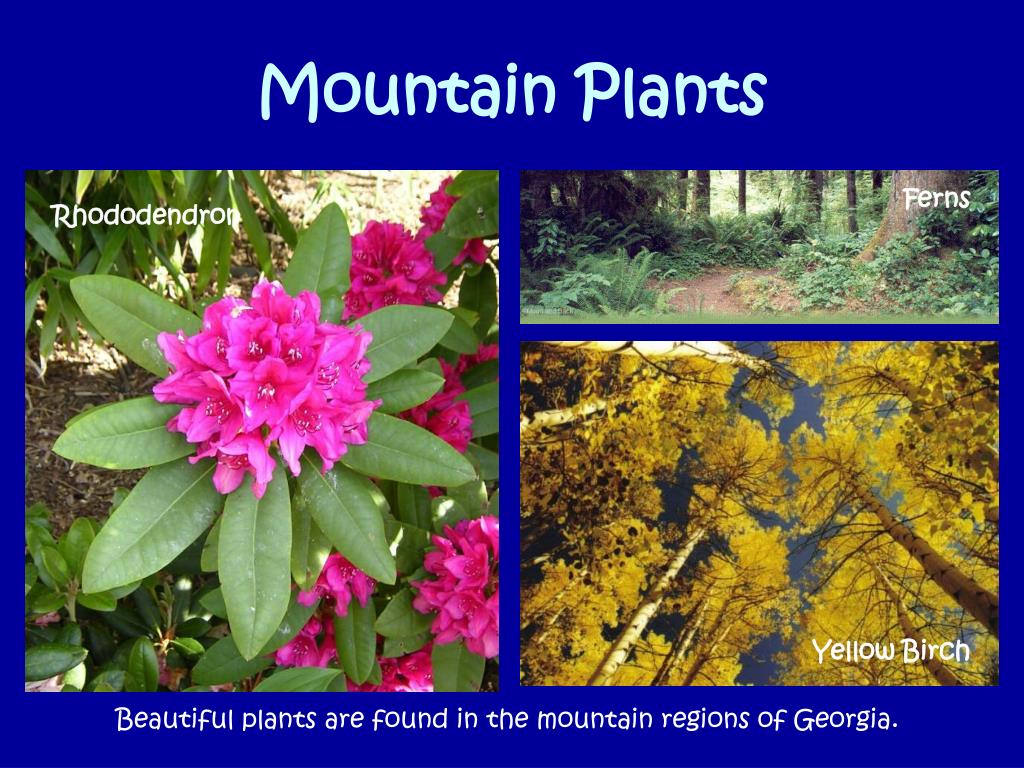 Mountain Plants

Rhododendron

Ferns

Yellow Birch

Beautiful plants are found in the mountain regions of Georgia.